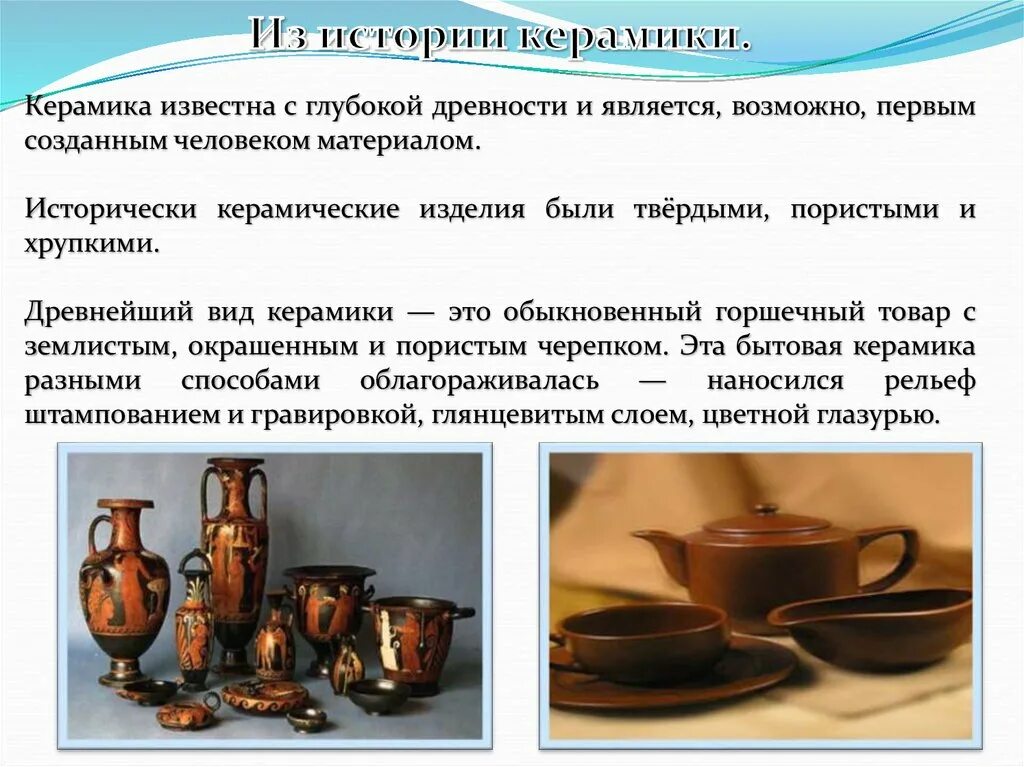 Из истории керамики.

Керамика известна с глубокой древности и является, возможно, первым созданным человеком материалом.

Исторически керамические изделия были твёрдыми, пористыми и хрупкими.

Древнейший вид керамики — это обыкновенный горшечный товар с землистым, окрашенным и пористым черепком. Эта бытовая керамика разными способами облагораживалась — наносился рельеф штампованием и гравировкой, глянцевитым слоем, цветной глазурью.